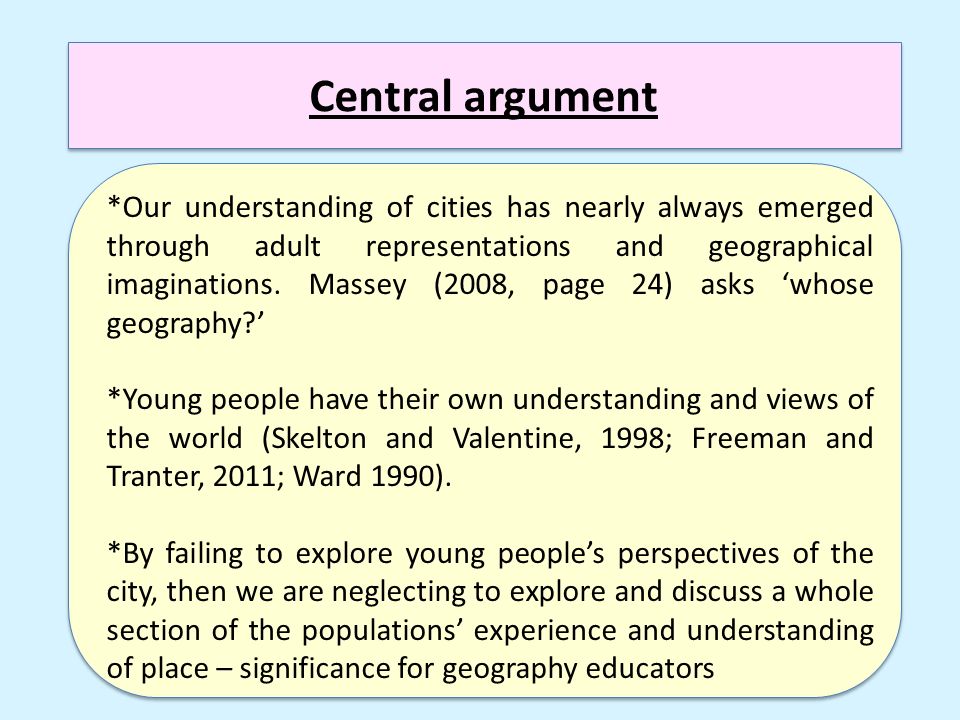 Central argument

*Our understanding of cities has nearly always emerged through adult representations and geographical imaginations. Massey (2008, page 24) asks ‘whose geography?’

*Young people have their own understanding and views of the world (Skelton and Valentine, 1998; Freeman and Tranter, 2011; Ward 1990).

*By failing to explore young people’s perspectives of the city, then we are neglecting to explore and discuss a whole section of the populations’ experience and understanding of place – significance for geography educators